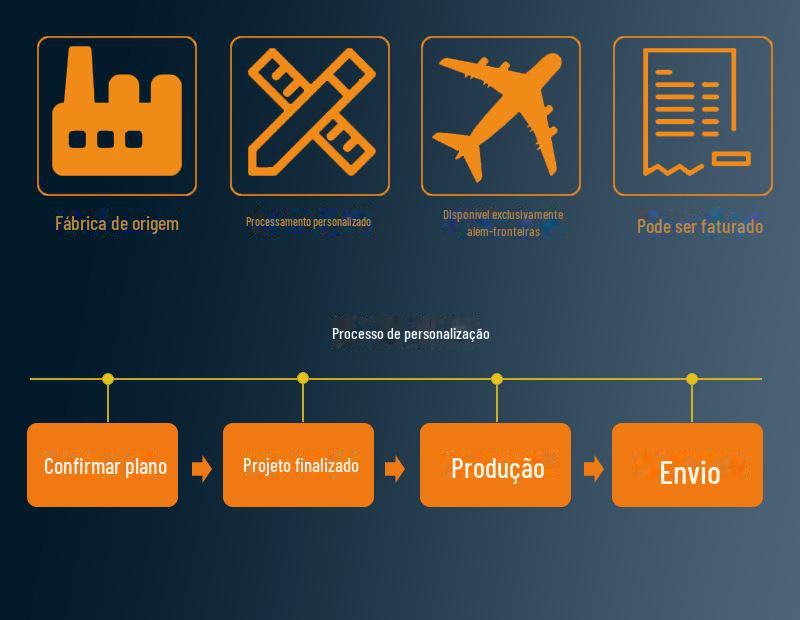 Fábrica de origem

Processamento personalizado

Disponível exclusivamente além-fronteiras

Pode ser faturado

Processo de personalização

Confirmar plano

Projeto finalizado

Produção

Envio